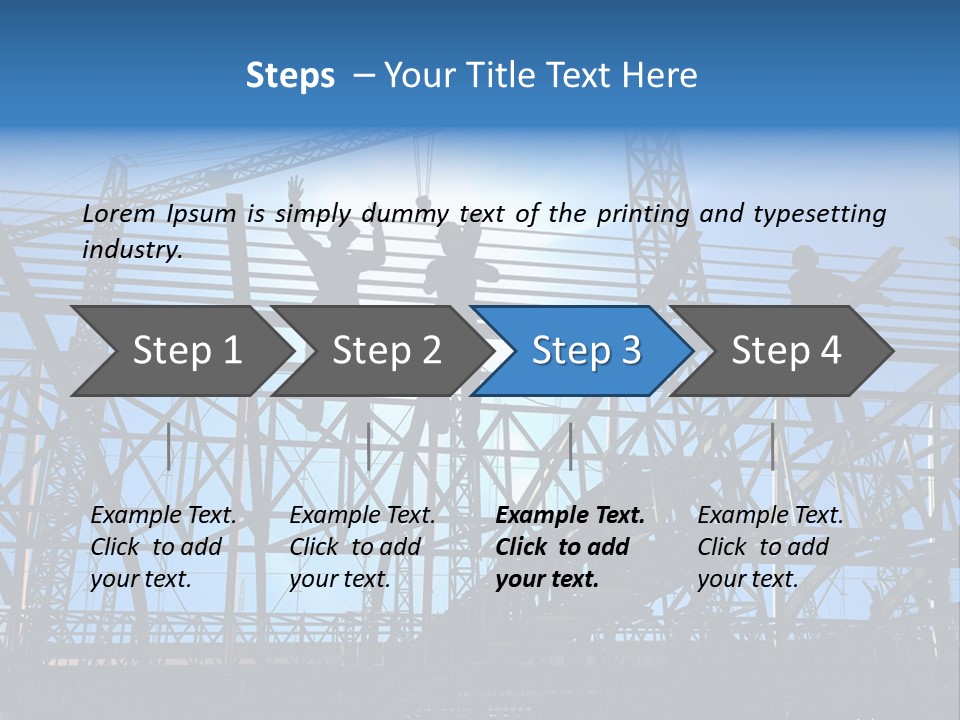 Steps – Your Title Text Here

Lorem Ipsum is simply dummy text of the printing and typesetting industry.

Step 1

Step 2

Step 3

Step 4

Example Text. Click to add your text.

Example Text. Click to add your text.

Example Text. Click to add your text.

Example Text. Click to add your text.